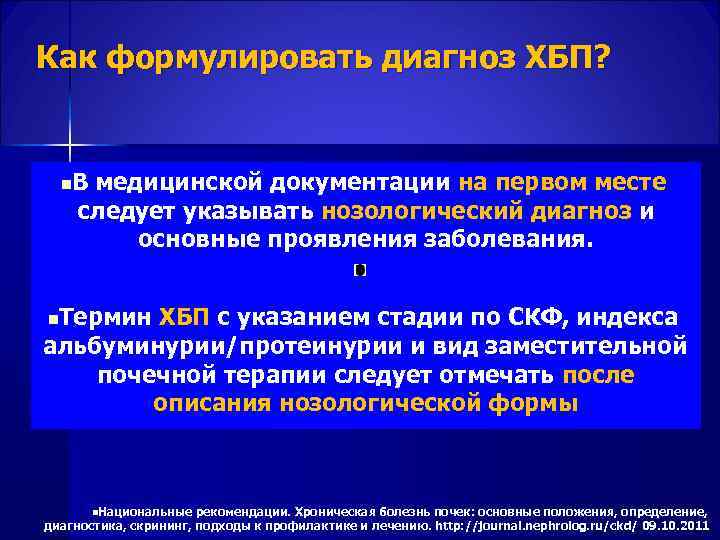 Как формулировать диагноз ХБП?

▪В медицинской документации на первом месте следует указывать нозологический диагноз и основные проявления заболевания.

▪Термин ХБП с указанием стадии по СКФ, индекса альбуминурии/протеинурии и вид заместительной почечной терапии следует отмечать после описания нозологической формы

▪Национальные рекомендации. Хроническая болезнь почек: основные положения, определение, диагностика, скрининг, подходы к профилактике и лечению. http://journal.nephrolog.ru/ckd/ 09.10.2011